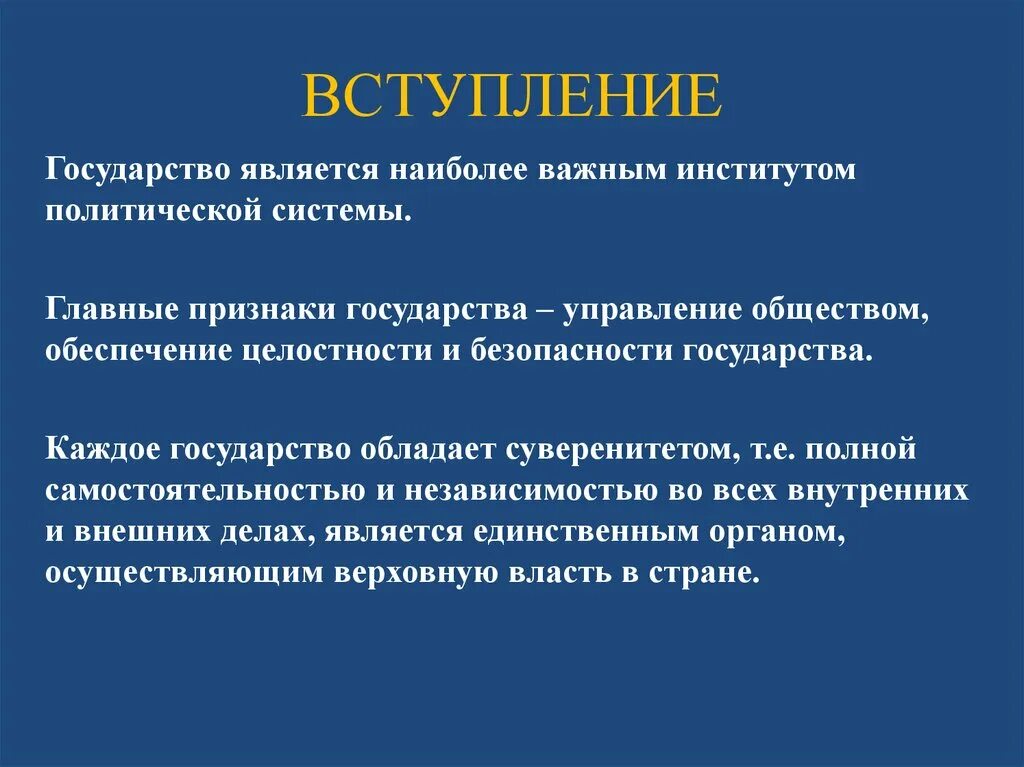 ВСТУПЛЕНИЕ

Государство является наиболее важным институтом политической системы.

Главные признаки государства – управление обществом, обеспечение целостности и безопасности государства.

Каждое государство обладает суверенитетом, т.е. полной самостоятельностью и независимостью во всех внутренних и внешних делах, является единственным органом, осуществляющим верховную власть в стране.